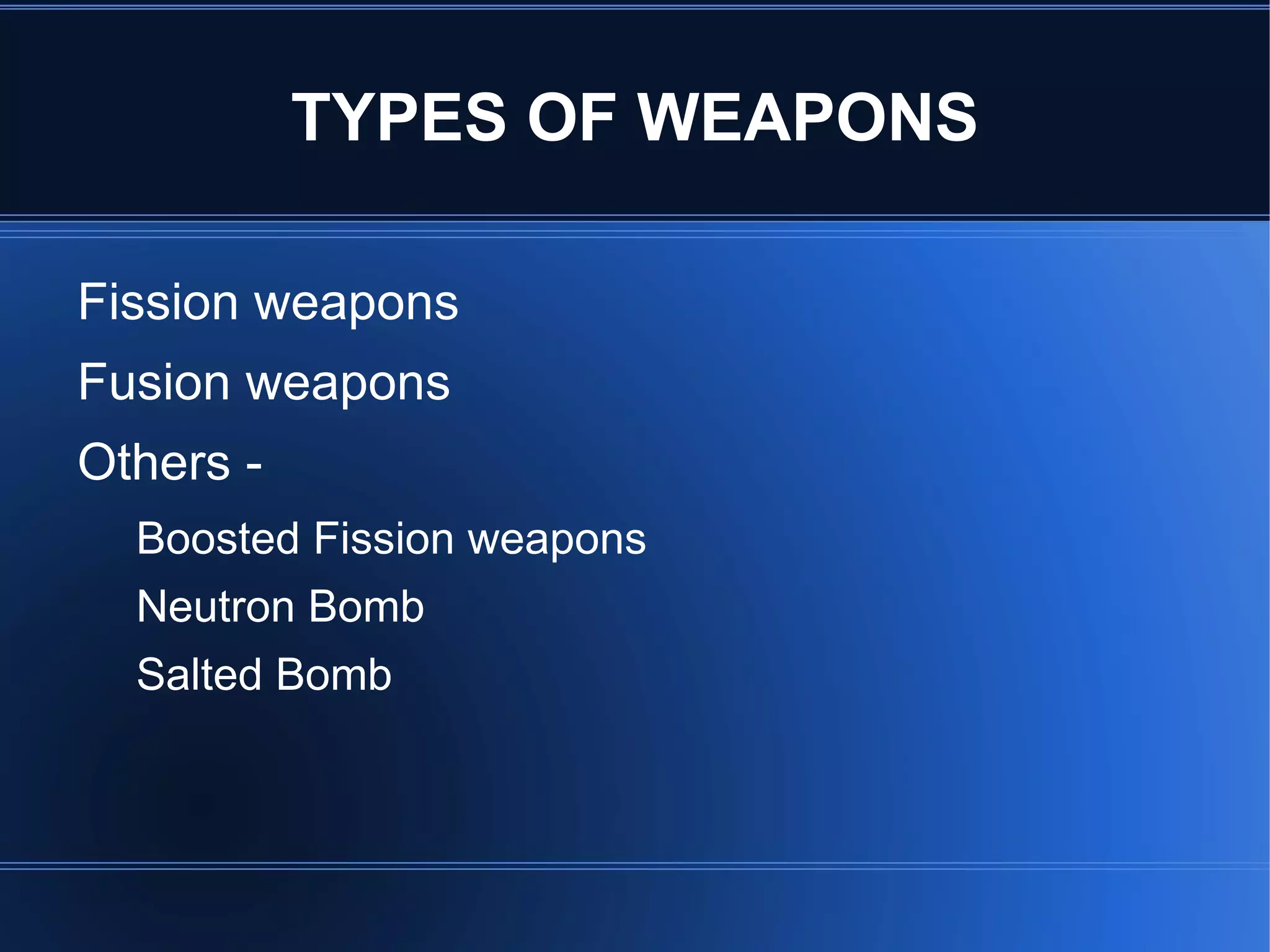 TYPES OF WEAPONS

Fission weapons

Fusion weapons

Others -

Boosted Fission weapons

Neutron Bomb

Salted Bomb